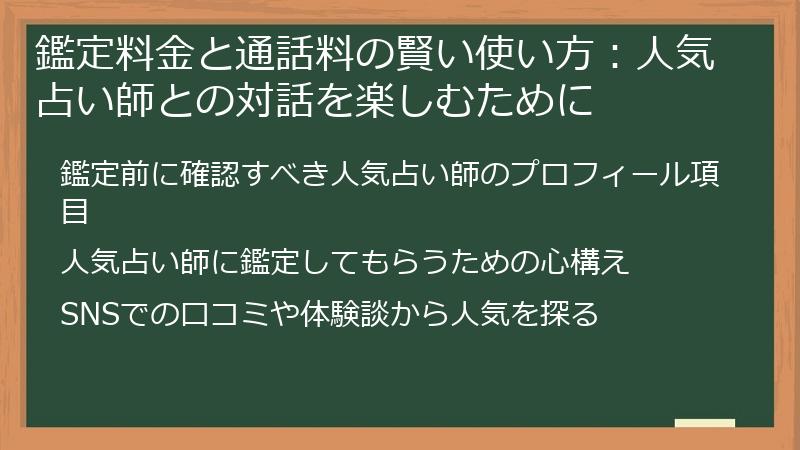 鑑定料金と通話料の賢い使い方：人気占い師との対話を楽しむために

鑑定前に確認すべき人気占い師のプロフィール項目

人気占い師に鑑定してもらうための心構え

SNSでの口コミや体験談から人気を探る